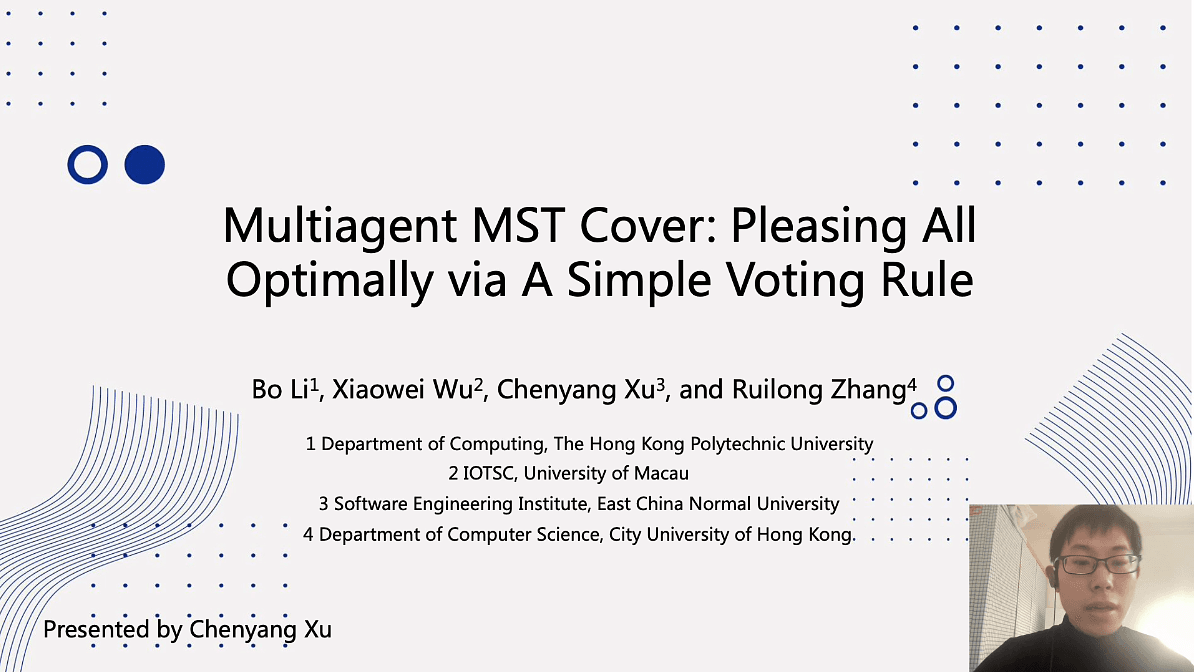 Multiagent MST Cover: Pleasing All Optimally via A Simple Voting Rule

Bo Li$^1$, Xiaowei Wu$^2$, Chenyang Xu$^3$, and Ruilong Zhang$^4$

1 Department of Computing, The Hong Kong Polytechnic University
2 IOTSC, University of Macau
3 Software Engineering Institute, East China Normal University
4 Department of Computer Science, City University of Hong Kong.

Presented by Chenyang Xu